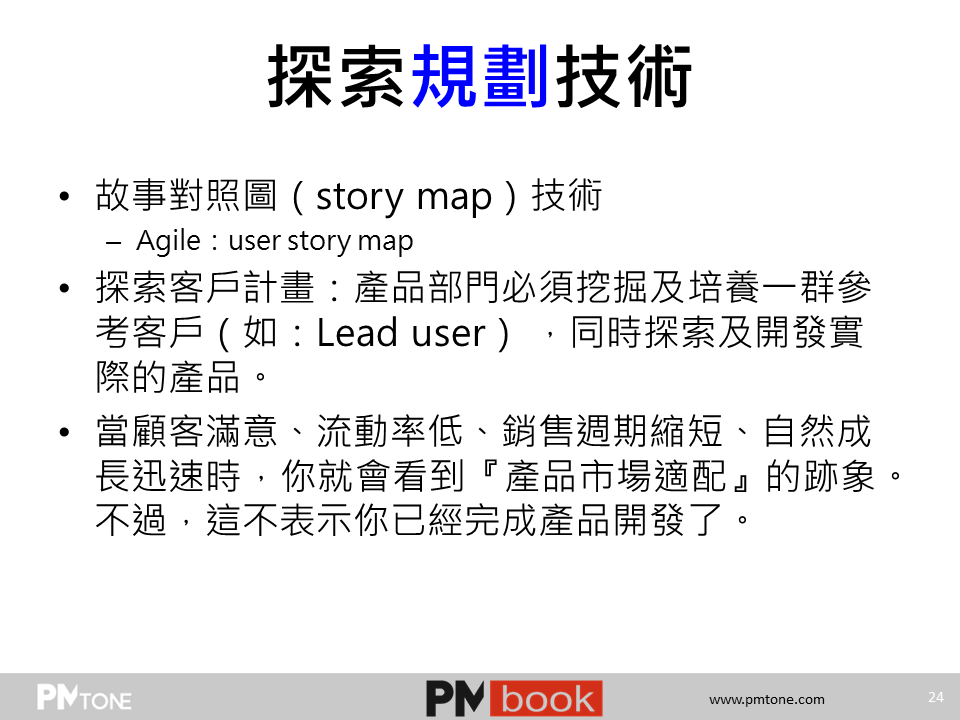 探索規劃技術

• 故事對照圖（story map）技術
 – Agile：user story map
• 探索客戶計畫：產品部門必須挖掘及培養一群參考客戶（如：Lead user），同時探索及開發實際的產品。
• 當顧客滿意、流動率低、銷售週期縮短、自然成長迅速時，你就會看到『產品市場適配』的跡象。不過，這不表示你已經完成產品開發了。

PMTONE PM book www.pmtone.com 24